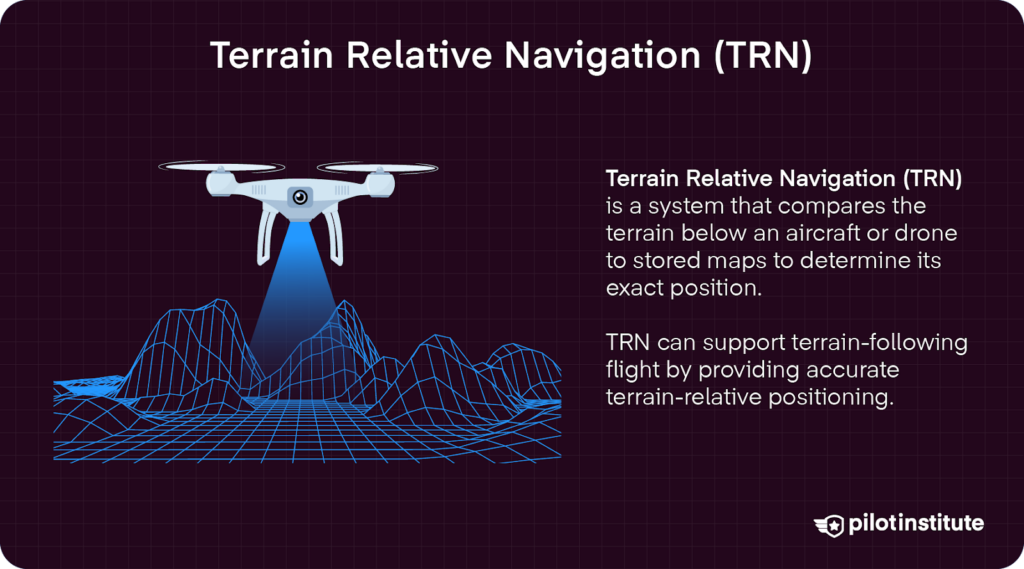 Terrain Relative Navigation (TRN)

Terrain Relative Navigation (TRN) is a system that compares the terrain below an aircraft or drone to stored maps to determine its exact position.

TRN can support terrain-following flight by providing accurate terrain-relative positioning.

pilotinstitute